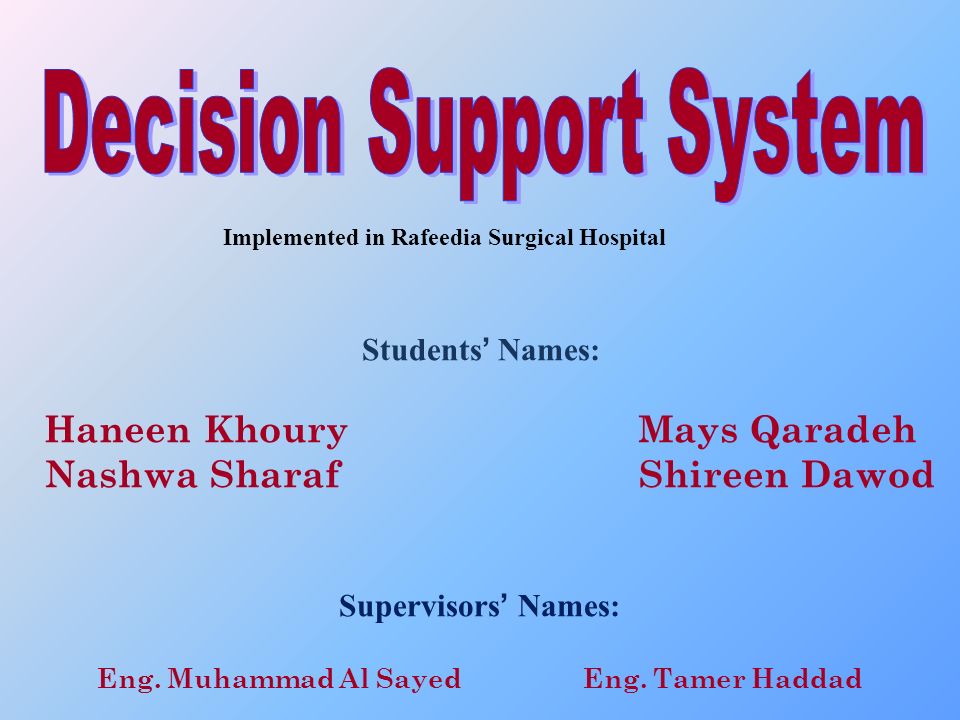 Decision Support System

Implemented in Rafeedia Surgical Hospital

Students' Names:

Haneen Khoury
Nashwa Sharaf

Mays Qaradeh
Shireen Dawod

Supervisors' Names:

Eng. Muhammad Al Sayed

Eng. Tamer Haddad